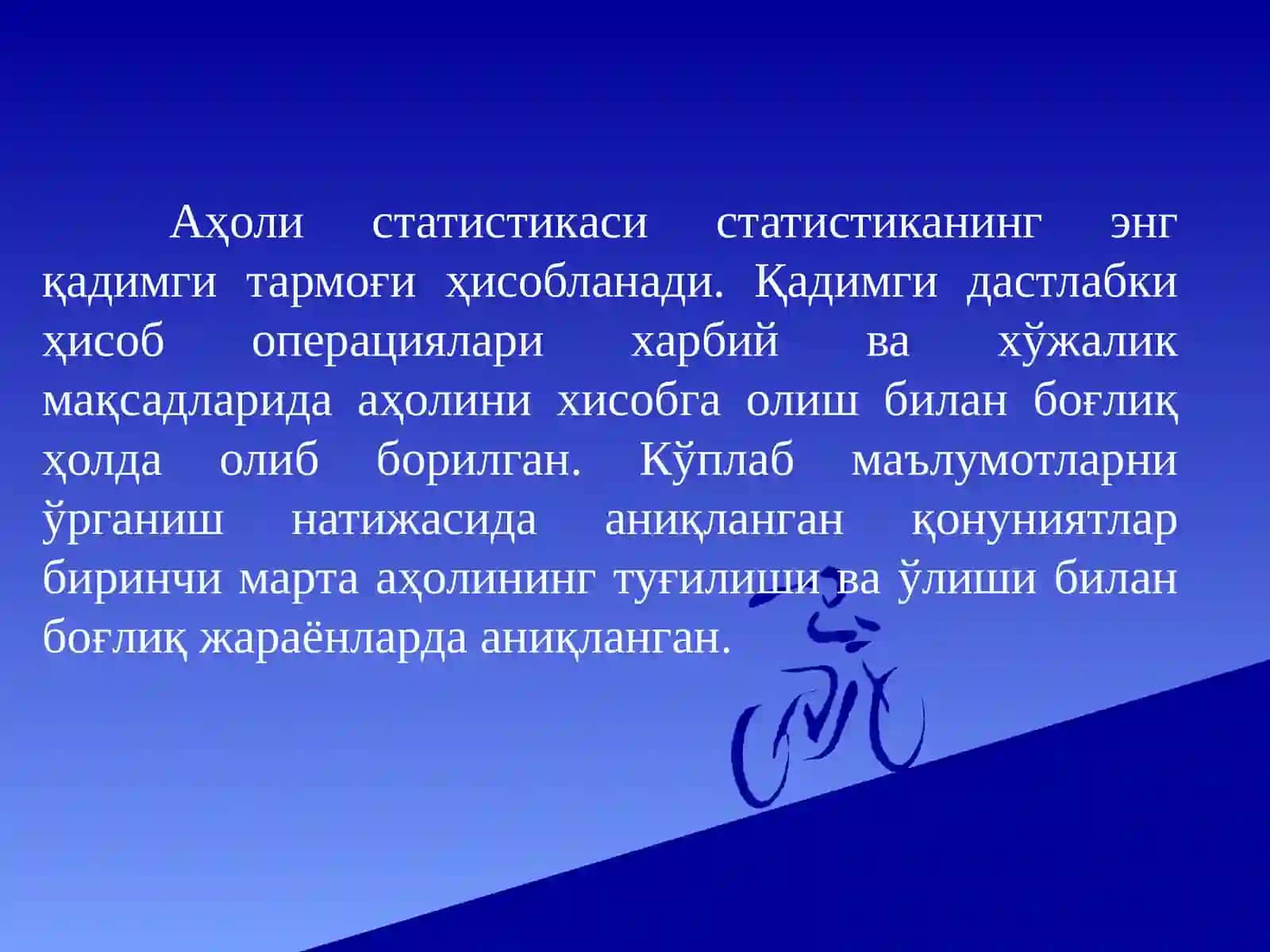 Аҳоли статистикаси статистиканинг энг қадимги тармоғи ҳисобланади. Қадимги дастлабки ҳисоб операциялари харбий ва хўжалик мақсадларида аҳолини хисобга олиш билан боғлиқ ҳолда олиб борилган. Кўплаб маълумотларни ўрганиш натижасида аниқланган қонуниятлар биринчи марта аҳолининг туғилиши ва ўлиши билан боғлиқ жараёнларда аниқланган.